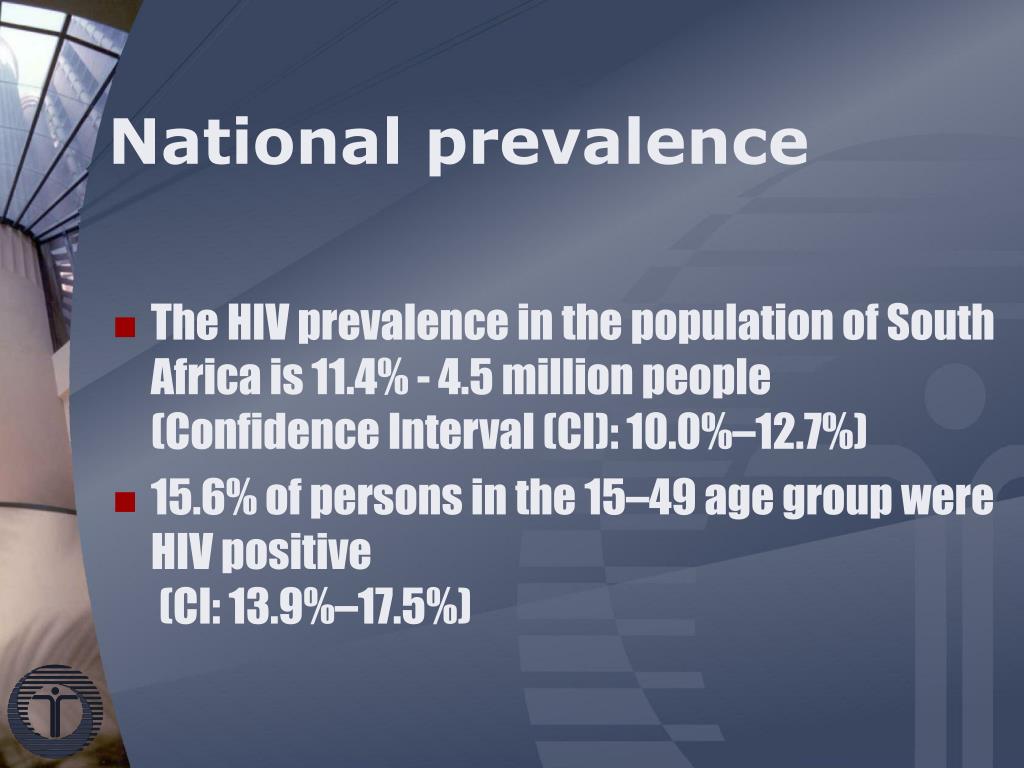 National prevalence

The HIV prevalence in the population of South Africa is 11.4% - 4.5 million people (Confidence Interval (CI): 10.0%–12.7%)

15.6% of persons in the 15–49 age group were HIV positive (CI: 13.9%–17.5%)